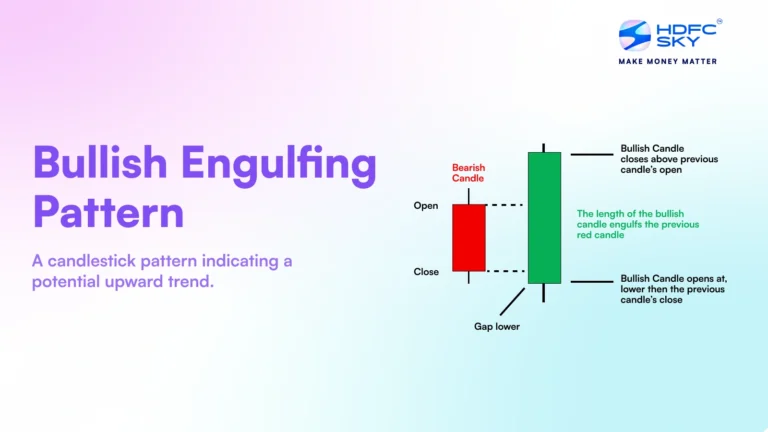 HDFC SKY®
MAKE MONEY MATTER

Bullish Engulfing Pattern

A candlestick pattern indicating a potential upward trend.

Bearish Candle

Open

Close

Gap lower

Bullish Candle closes above previous candle's open

The length of the bullish candle engulfs the previous red candle

Bullish Candle opens at, lower then the previous candle's close